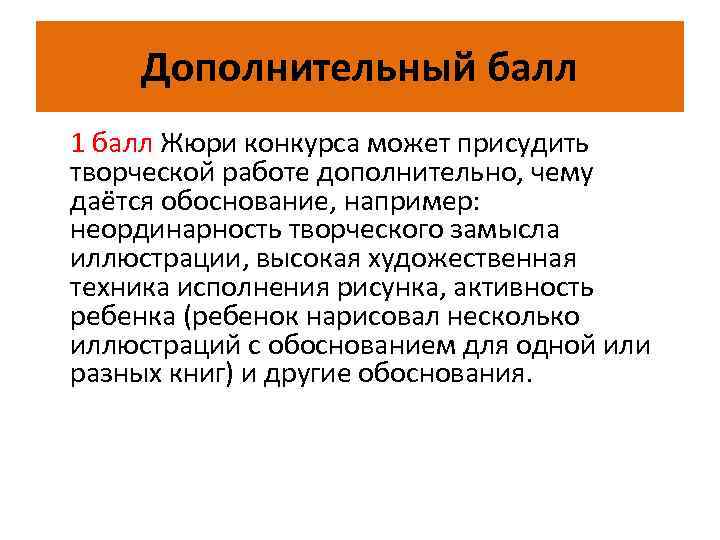 Дополнительный балл

1 балл Жюри конкурса может присудить творческой работе дополнительно, чему даётся обоснование, например: неординарность творческого замысла иллюстрации, высокая художественная техника исполнения рисунка, активность ребенка (ребенок нарисовал несколько иллюстраций с обоснованием для одной или разных книг) и другие обоснования.